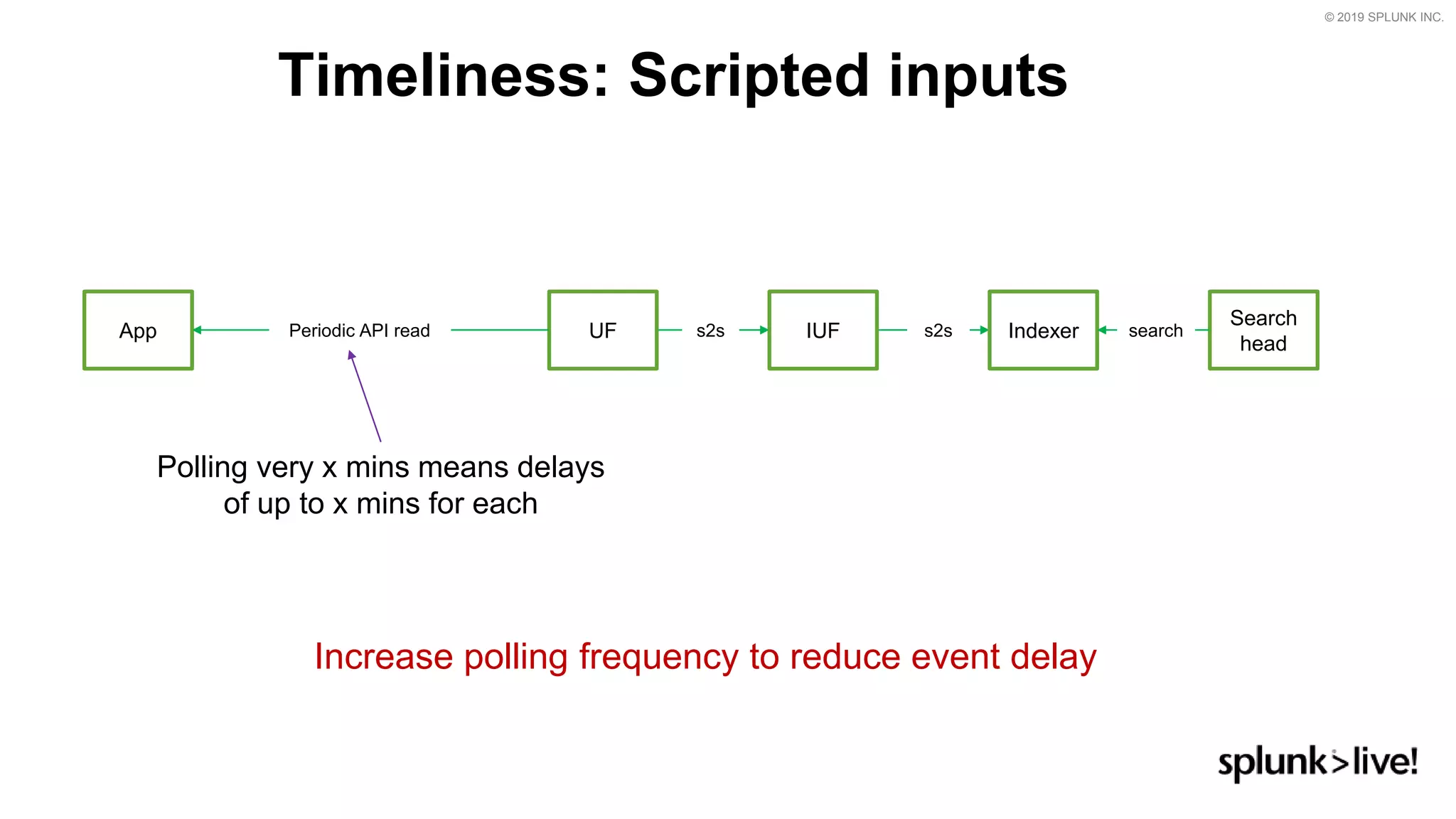 © 2019 SPLUNK INC.

Timeliness: Scripted inputs

App

Periodic API read

UF

s2s

IUF

s2s

Indexer

search

Search head

Polling very x mins means delays of up to x mins for each

Increase polling frequency to reduce event delay

splunk>live!